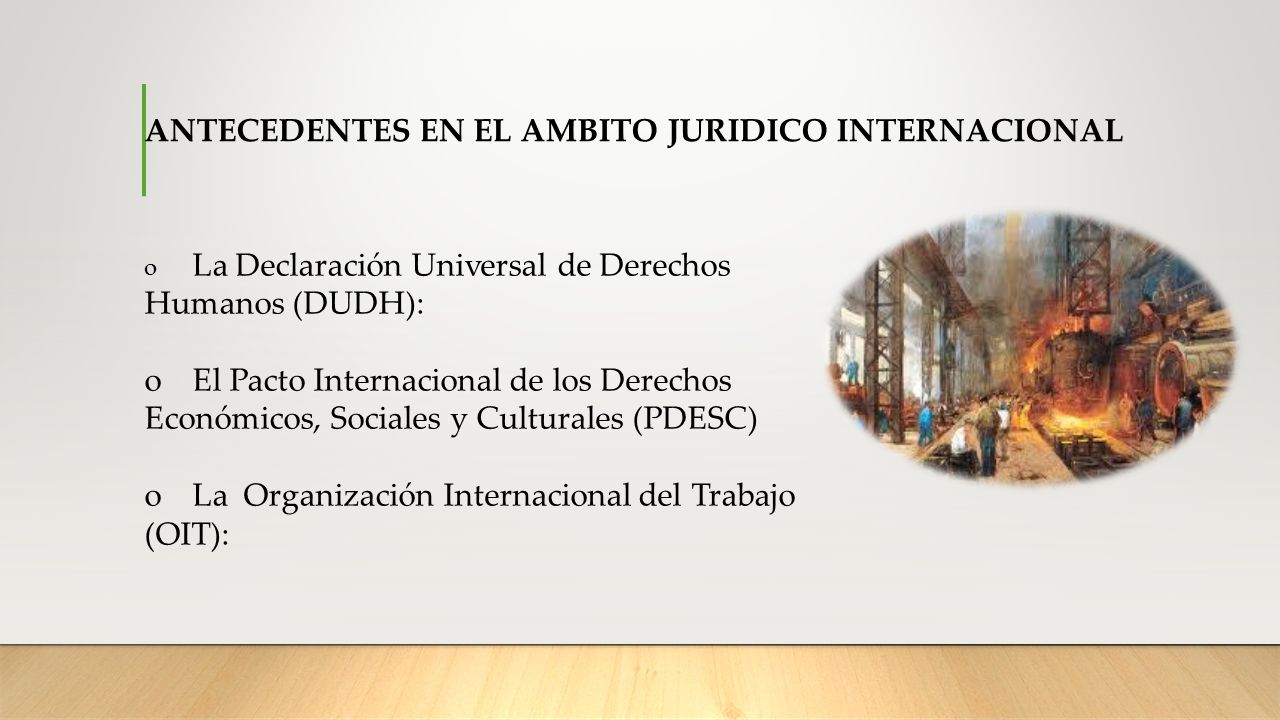 ANTECEDENTES EN EL AMBITO JURIDICO INTERNACIONAL

o La Declaración Universal de Derechos Humanos (DUDH):

o El Pacto Internacional de los Derechos Económicos, Sociales y Culturales (PDESC)

o La Organización Internacional del Trabajo (OIT):